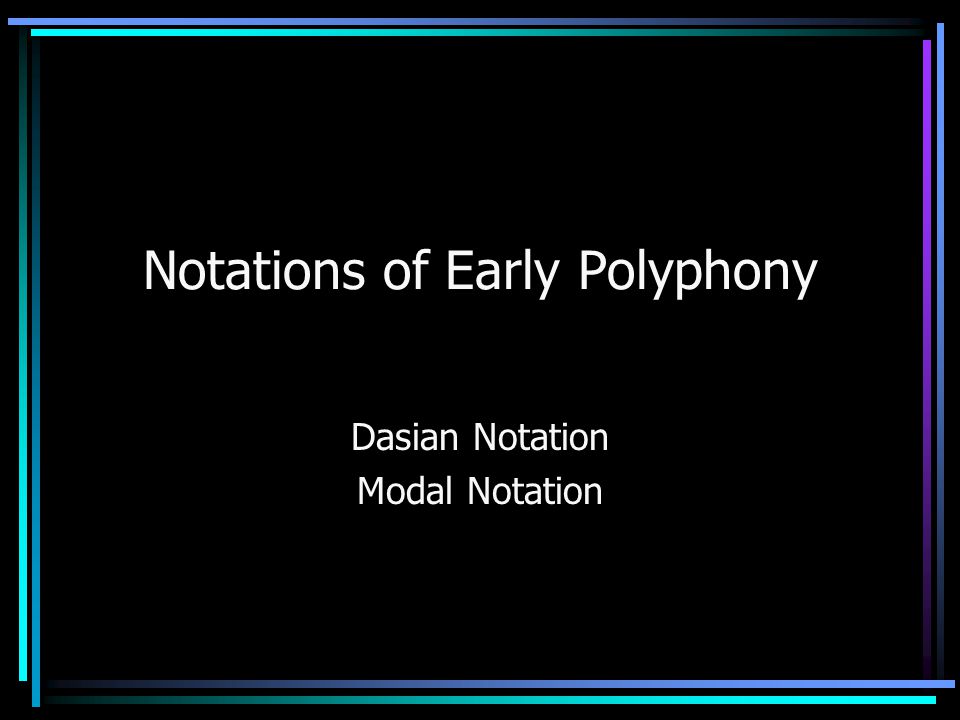 Notations of Early Polyphony

Dasian Notation
Modal Notation